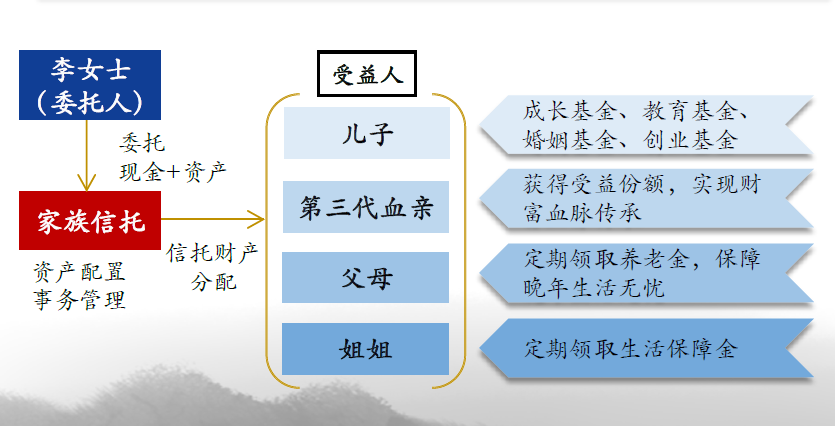 李女士
（委托人）

委托
现金+资产

家族信托

资产配置
事务管理

信托财产
分配

受益人

儿子

第三代血亲

父母

姐姐

成长基金、教育基金、婚姻基金、创业基金

获得受益份额，实现财富血脉传承

定期领取养老金，保障晚年生活无忧

定期领取生活保障金